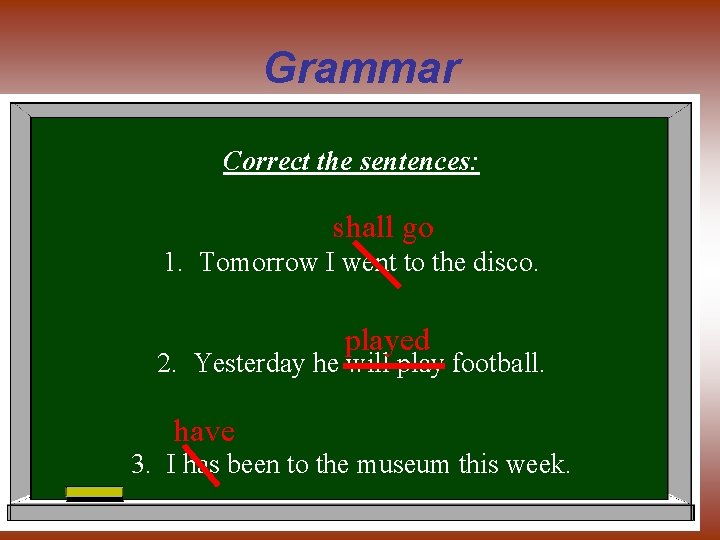 Grammar

Correct the sentences:

shall go
1. Tomorrow I went to the disco.

played
2. Yesterday he will play football.

have
3. I has been to the museum this week.